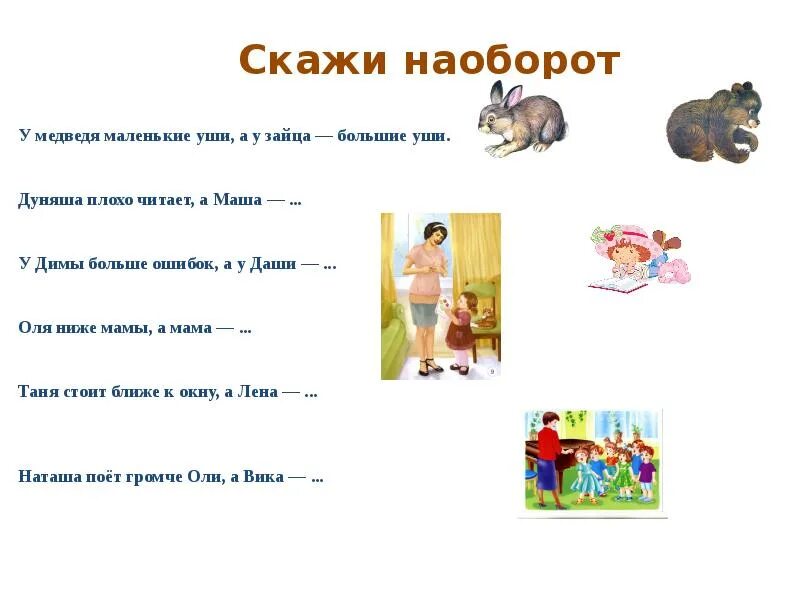 Скажи наоборот

У медведя маленькие уши, а у зайца — большие уши.

Дуняша плохо читает, а Маша — ...

У Димы больше ошибок, а у Даши — ...

Оля ниже мамы, а мама — ...

Таня стоит ближе к окну, а Лена — ...

Наташа поёт громче Оли, а Вика — ...